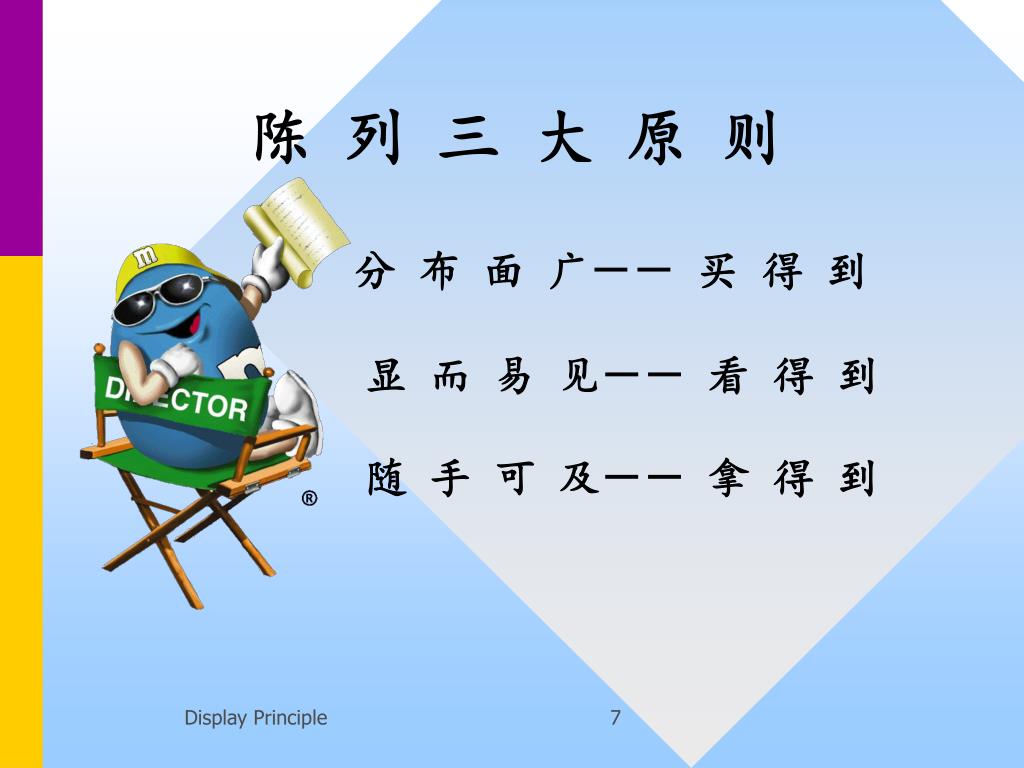 陈 列 三 大 原 则

m

DIRECTOR

®

分 布 面 广—— 买 得 到

显 而 易 见—— 看 得 到

随 手 可 及—— 拿 得 到

Display Principle

7